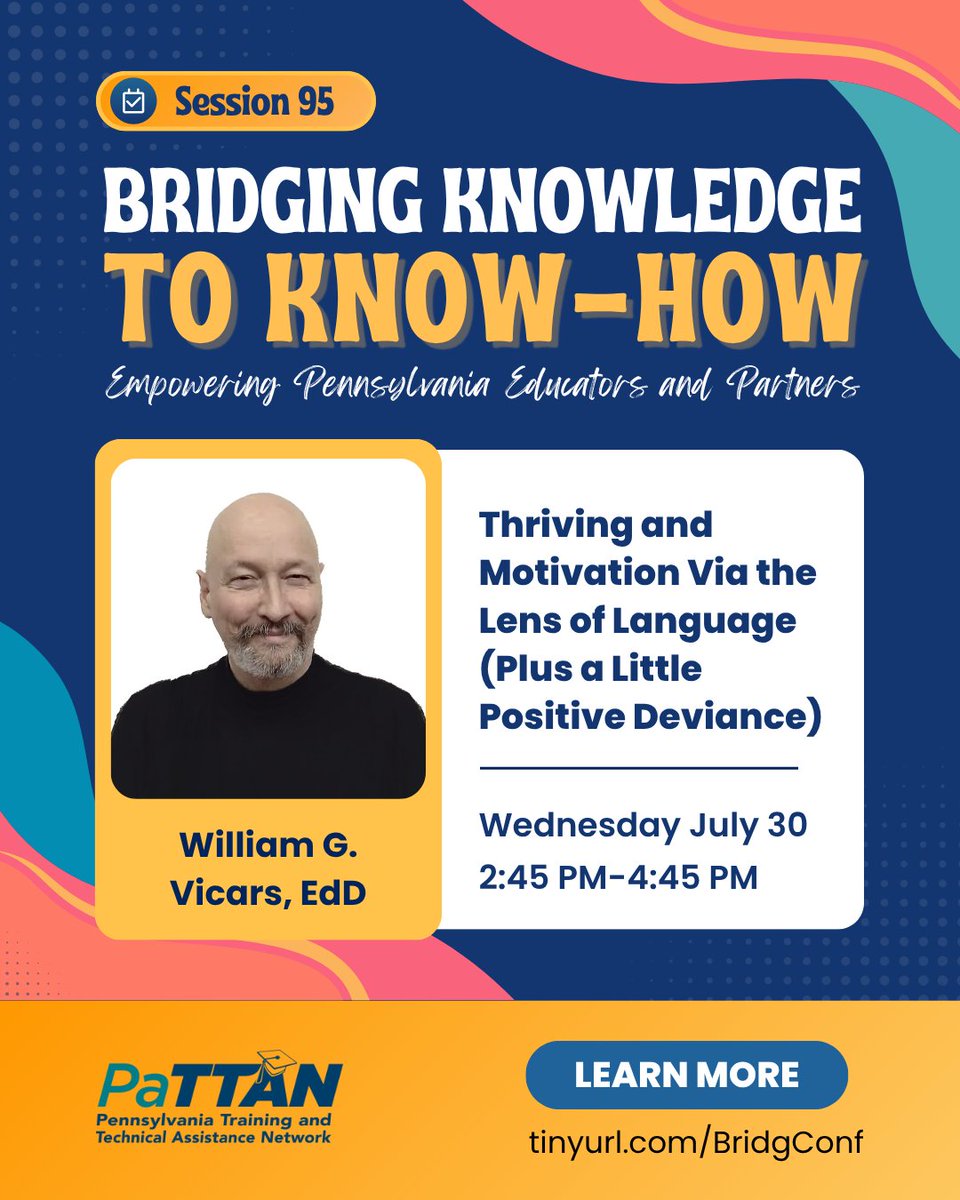 Session 95

BRIDGING KNOWLEDGE TO KNOW-HOW

Empowering Pennsylvania Educators and Partners

William G. Vicars, EdD

Thriving and Motivation Via the Lens of Language (Plus a Little Positive Deviance)

Wednesday July 30
2:45 PM-4:45 PM

PaTTAN
Pennsylvania Training and Technical Assistance Network

LEARN MORE

tinyurl.com/BridgConf